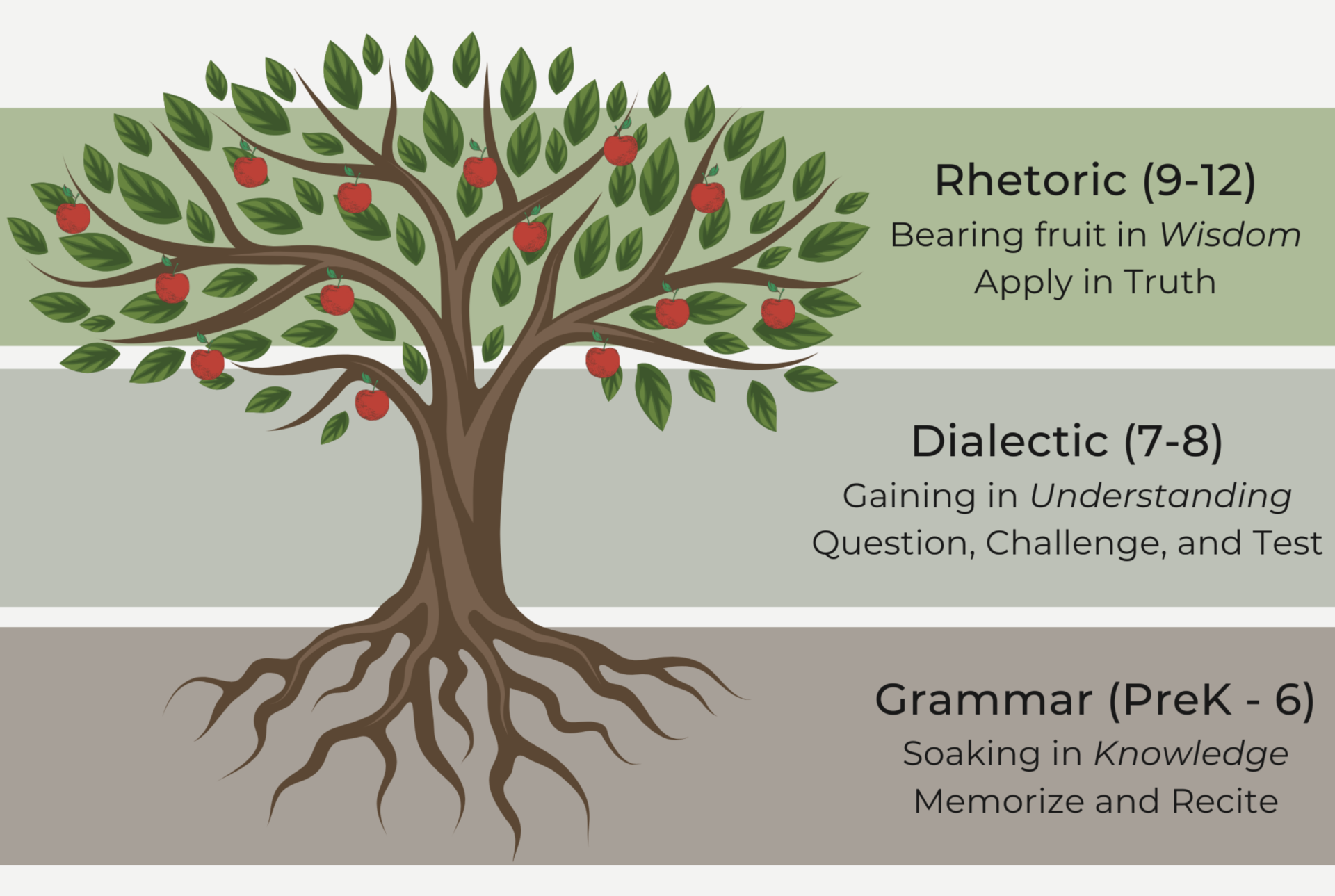 Rhetoric (9-12)
Bearing fruit in Wisdom
Apply in Truth

Dialectic (7-8)
Gaining in Understanding
Question, Challenge, and Test

Grammar (PreK - 6)
Soaking in Knowledge
Memorize and Recite